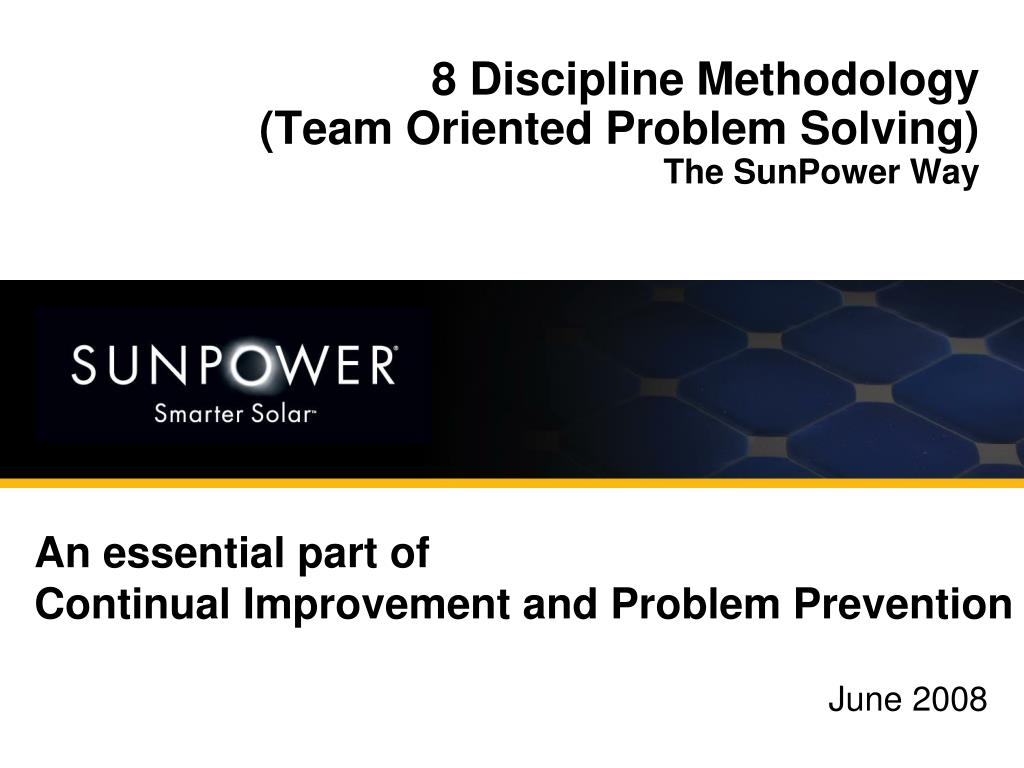 8 Discipline Methodology
(Team Oriented Problem Solving)
The SunPower Way

SUNPOWER®
Smarter Solar™

An essential part of
Continual Improvement and Problem Prevention

June 2008